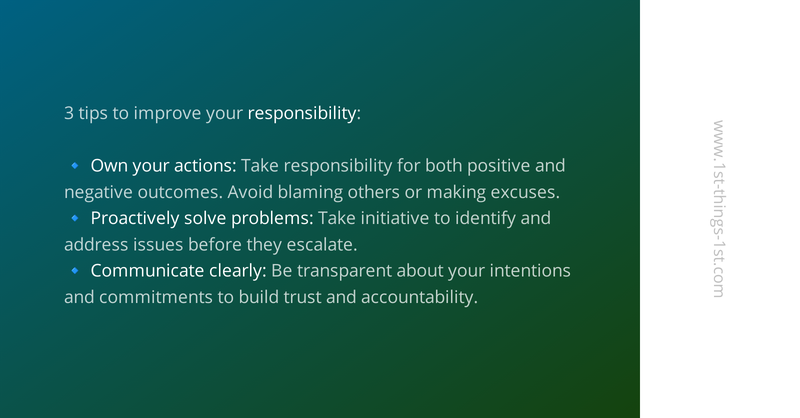 3 tips to improve your responsibility:

🔹 Own your actions: Take responsibility for both positive and negative outcomes. Avoid blaming others or making excuses.
🔹 Proactively solve problems: Take initiative to identify and address issues before they escalate.
🔹 Communicate clearly: Be transparent about your intentions and commitments to build trust and accountability.

www.1st-things-1st.com